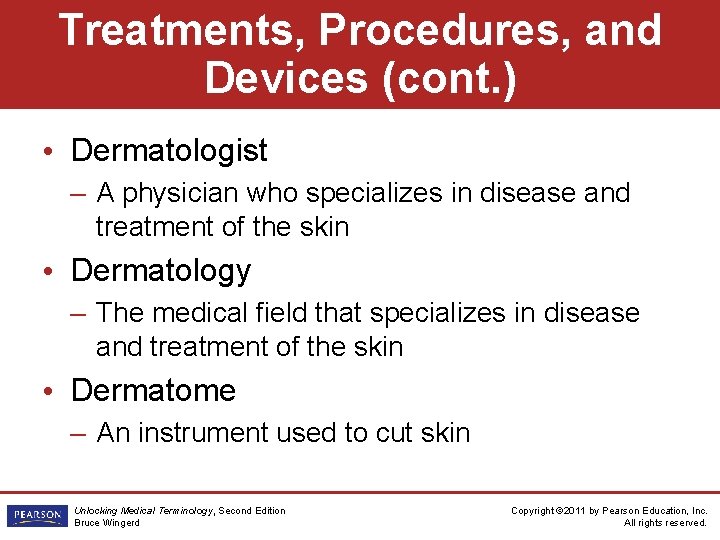 Treatments, Procedures, and Devices (cont.)

• Dermatologist
– A physician who specializes in disease and treatment of the skin

• Dermatology
– The medical field that specializes in disease and treatment of the skin

• Dermatome
– An instrument used to cut skin

PEARSON

Unlocking Medical Terminology, Second Edition
Bruce Wingerd

Copyright ©2011 by Pearson Education, Inc.
All rights reserved.